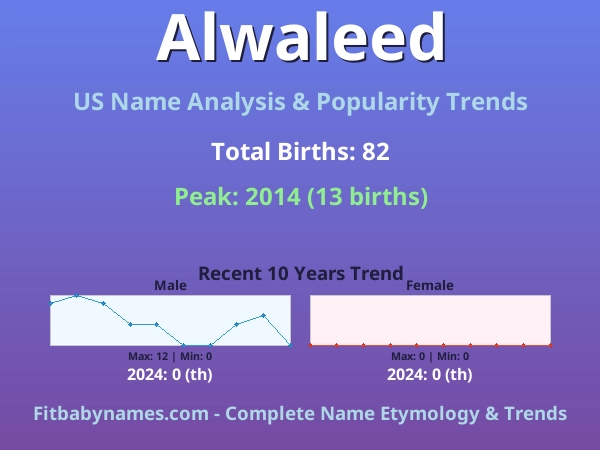 Alwaleed

US Name Analysis & Popularity Trends

Total Births: 82

Peak: 2014 (13 births)

Recent 10 Years Trend

Male

Max: 12 | Min: 0

2024: 0 (th)

Female

Max: 0 | Min: 0

2024: 0 (th)

Fitbabynames.com - Complete Name Etymology & Trends